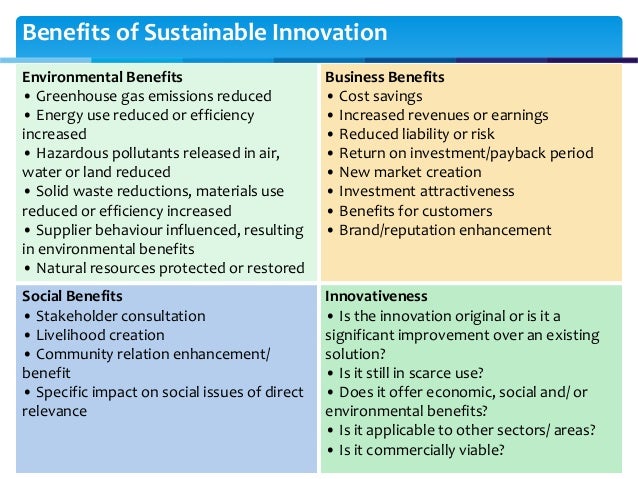 Benefits of Sustainable Innovation

Environmental Benefits
• Greenhouse gas emissions reduced
• Energy use reduced or efficiency increased
• Hazardous pollutants released in air, water or land reduced
• Solid waste reductions, materials use reduced or efficiency increased
• Supplier behaviour influenced, resulting in environmental benefits
• Natural resources protected or restored

Business Benefits
• Cost savings
• Increased revenues or earnings
• Reduced liability or risk
• Return on investment/payback period
• New market creation
• Investment attractiveness
• Benefits for customers
• Brand/reputation enhancement

Social Benefits
• Stakeholder consultation
• Livelihood creation
• Community relation enhancement/ benefit
• Specific impact on social issues of direct relevance

Innovativeness
• Is the innovation original or is it a significant improvement over an existing solution?
• Is it still in scarce use?
• Does it offer economic, social and/ or environmental benefits?
• Is it applicable to other sectors/ areas?
• Is it commercially viable?